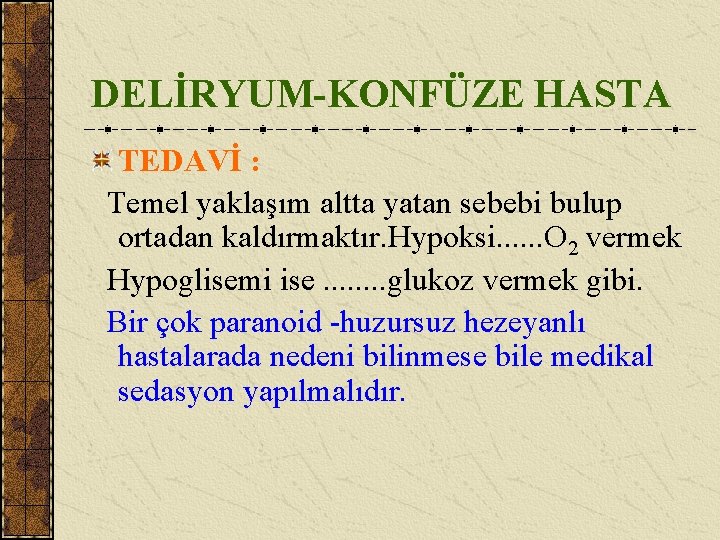 DELİRYUM-KONFÜZE HASTA

TEDAVİ :

Temel yaklaşım altta yatan sebebi bulup ortadan kaldırmaktır.Hypoksi......$O_2$ vermek

Hypoglisemi ise ........glukoz vermek gibi.

Bir çok paranoid -huzursuz hezeyanlı hastalarada nedeni bilinmese bile medikal sedasyon yapılmalıdır.